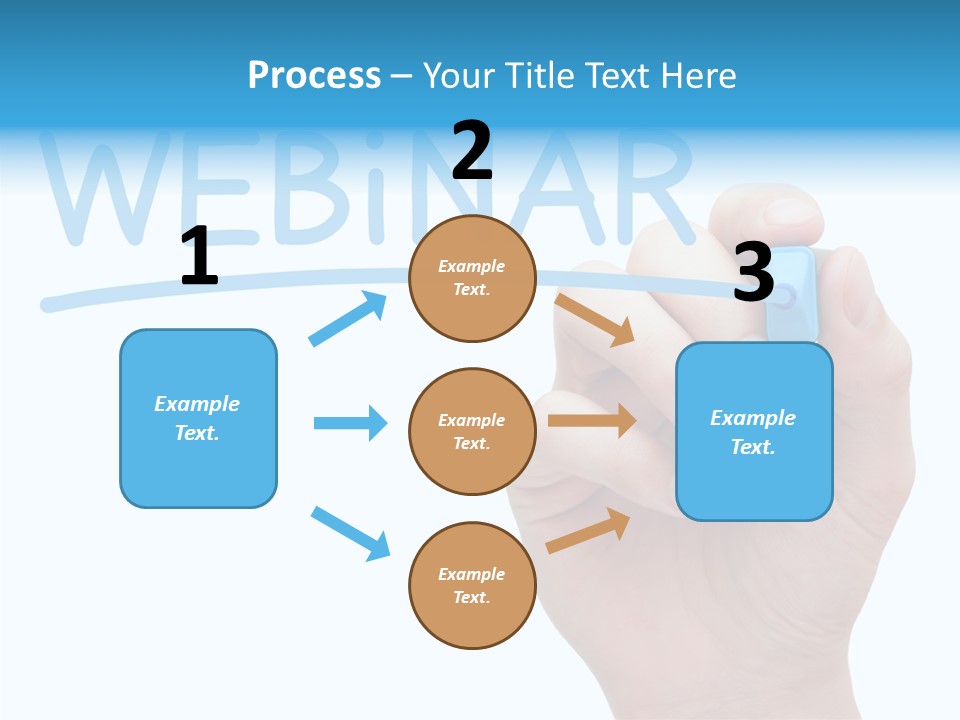 Process – Your Title Text Here

WEBiNAR

1

Example Text.

2

Example Text.

Example Text.

Example Text.

3

Example Text.